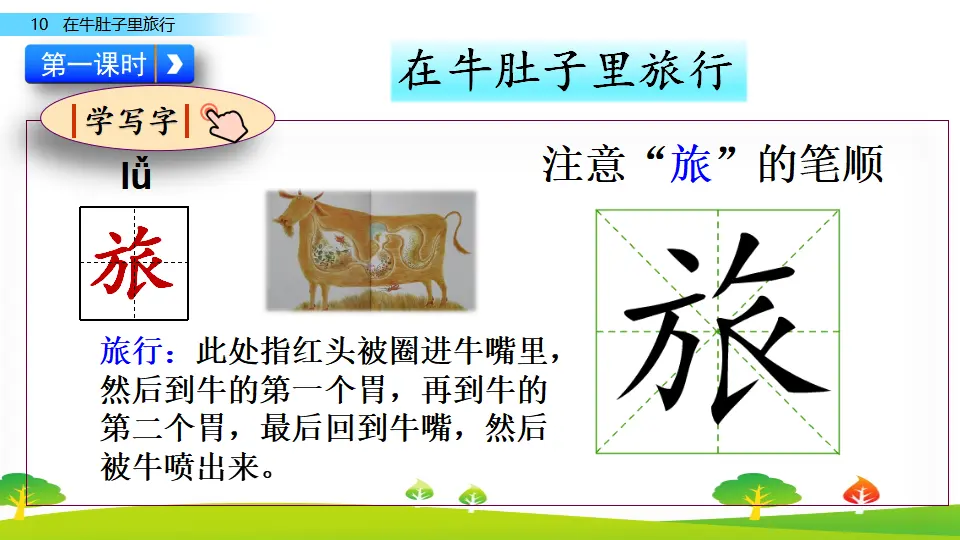 10 在牛肚子里旅行

第一课时

在牛肚子里旅行

学写字

lǚ

旅

注意“旅”的笔顺

旅

旅行：此处指红头被圈进牛嘴里，然后到牛的第一个胃，再到牛的第二个胃，最后回到牛嘴，然后被牛喷出来。